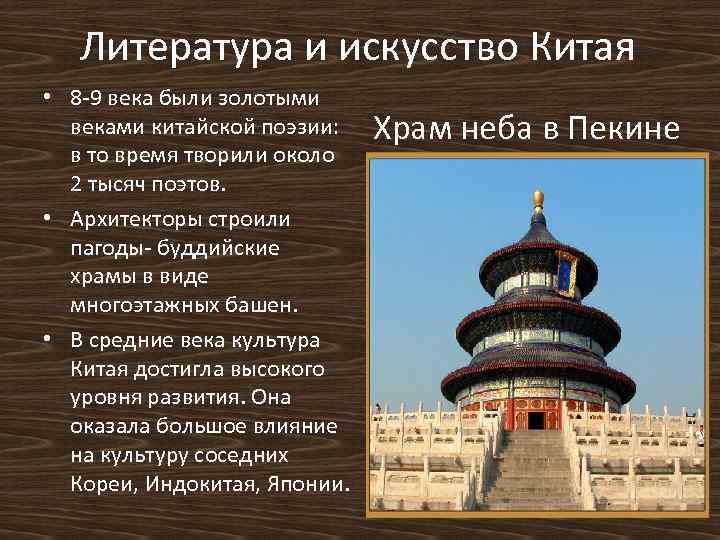 Литература и искусство Китая

• 8-9 века были золотыми веками китайской поэзии: в то время творили около 2 тысяч поэтов.

• Архитекторы строили пагоды- буддийские храмы в виде многоэтажных башен.

• В средние века культура Китая достигла высокого уровня развития. Она оказала большое влияние на культуру соседних Кореи, Индокитая, Японии.

Храм неба в Пекине